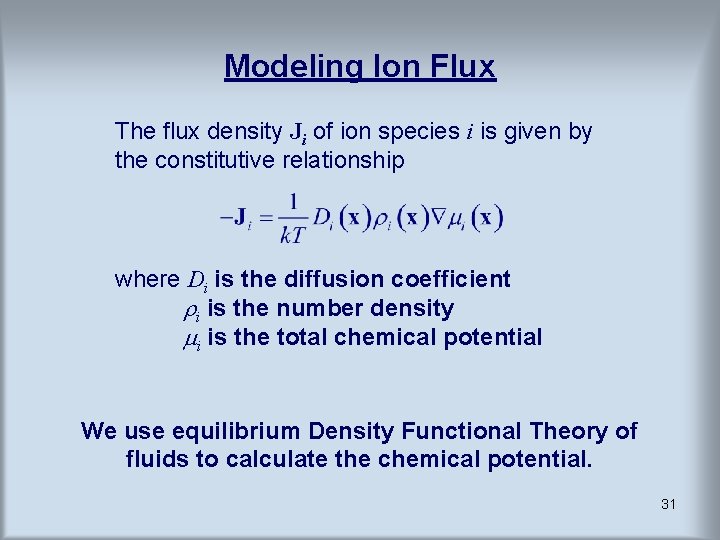 Modeling Ion Flux

The flux density $\mathbf{J}_i$ of ion species $i$ is given by the constitutive relationship

$-\mathbf{J}_i = \frac{1}{kT} D_i(\mathbf{x}) \rho_i(\mathbf{x}) \nabla \mu_i(\mathbf{x})$

where $D_i$ is the diffusion coefficient
$\rho_i$ is the number density
$\mu_i$ is the total chemical potential

We use equilibrium Density Functional Theory of fluids to calculate the chemical potential.

31